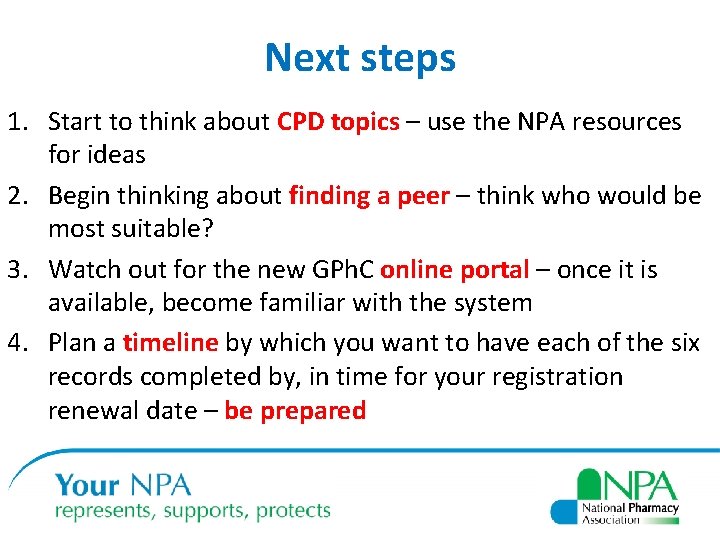 Next steps

1. Start to think about CPD topics – use the NPA resources for ideas

2. Begin thinking about finding a peer – think who would be most suitable?

3. Watch out for the new GPhC online portal – once it is available, become familiar with the system

4. Plan a timeline by which you want to have each of the six records completed by, in time for your registration renewal date – be prepared

Your NPA
represents, supports, protects

NPA
National Pharmacy Association